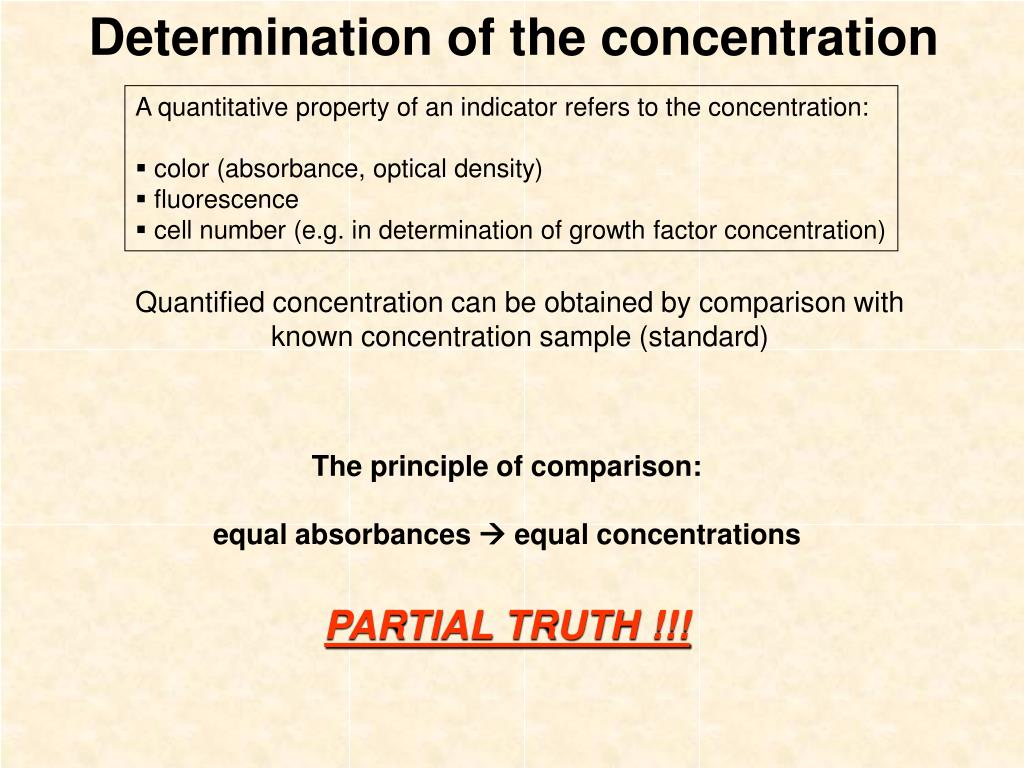 Determination of the concentration

A quantitative property of an indicator refers to the concentration:

▪ color (absorbance, optical density)
▪ fluorescence
▪ cell number (e.g. in determination of growth factor concentration)

Quantified concentration can be obtained by comparison with known concentration sample (standard)

The principle of comparison:

equal absorbances → equal concentrations

PARTIAL TRUTH !!!